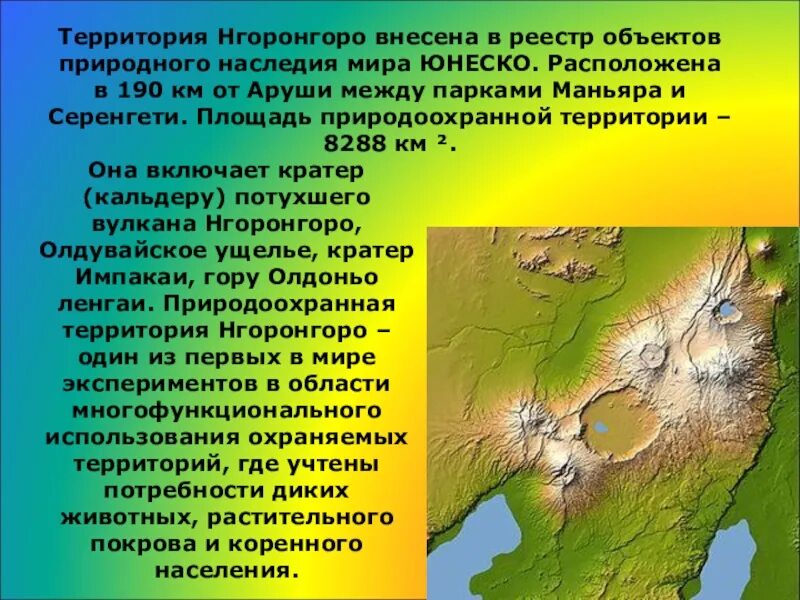 Территория Нгоронгоро внесена в реестр объектов природного наследия мира ЮНЕСКО. Расположена в 190 км от Аруши между парками Маньяра и Серенгети. Площадь природоохранной территории – 8288 км ².

Она включает кратер (кальдеру) потухшего вулкана Нгоронгоро, Олдувайское ущелье, кратер Импакаи, гору Олдоньо ленгаи. Природоохранная территория Нгоронгоро – один из первых в мире экспериментов в области многофункционального использования охраняемых территорий, где учтены потребности диких животных, растительного покрова и коренного населения.